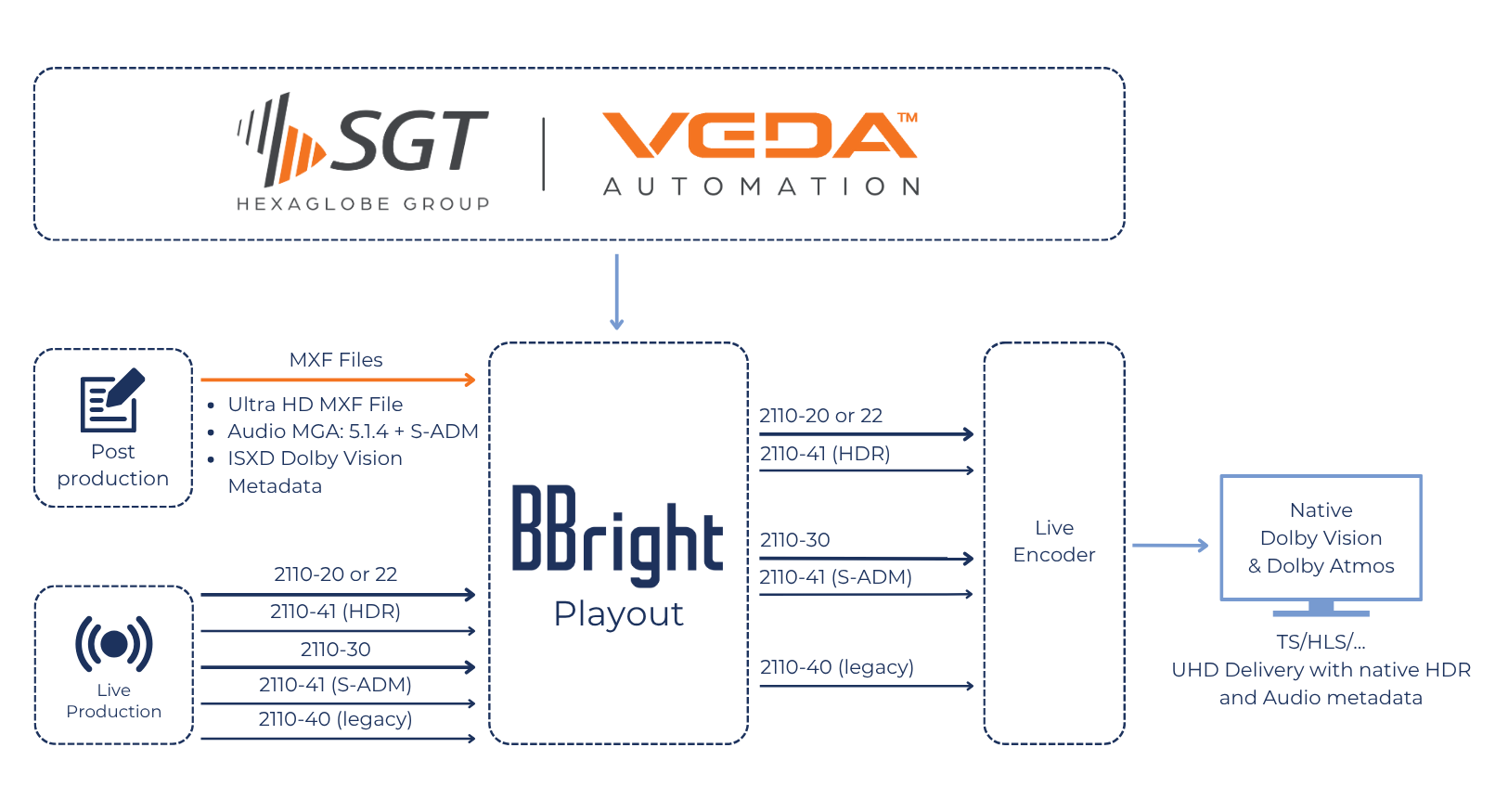 SGT
HEXAGLOBE GROUP
VEDA™
AUTOMATION

Post production

MXF Files
• Ultra HD MXF File
• Audio MGA: 5.1.4 + S-ADM
• ISXD Dolby Vision Metadata

Live Production

2110-20 or 22
2110-41 (HDR)
2110-30
2110-41 (S-ADM)
2110-40 (legacy)

BBright
Playout

2110-20 or 22
2110-41 (HDR)
2110-30
2110-41 (S-ADM)
2110-40 (legacy)

Live Encoder

Native Dolby Vision & Dolby Atmos

TS/HLS/...
UHD Delivery with native HDR and Audio metadata